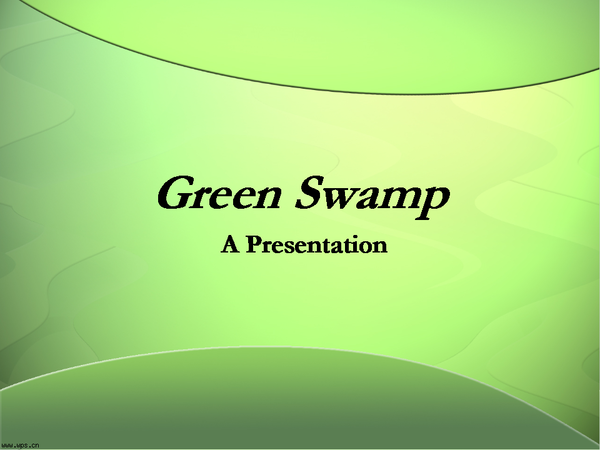 Green Swamp

A Presentation

www.wps.cn